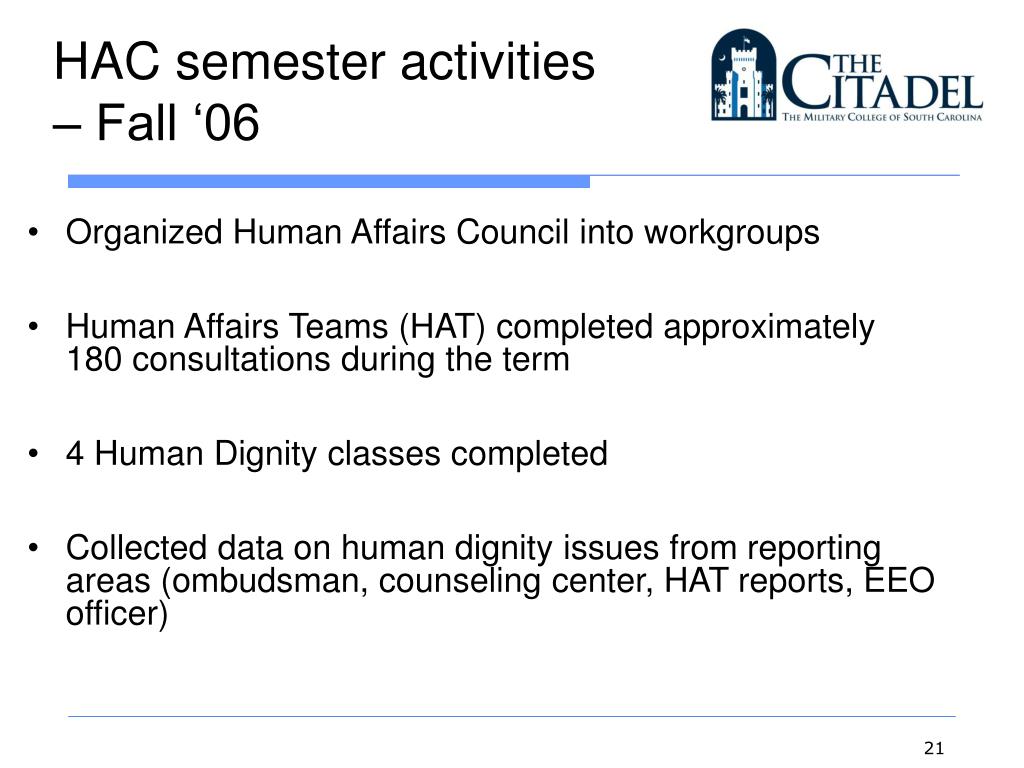 HAC semester activities – Fall ‘06

THE CITADEL
THE MILITARY COLLEGE OF SOUTH CAROLINA

• Organized Human Affairs Council into workgroups

• Human Affairs Teams (HAT) completed approximately 180 consultations during the term

• 4 Human Dignity classes completed

• Collected data on human dignity issues from reporting areas (ombudsman, counseling center, HAT reports, EEO officer)

21